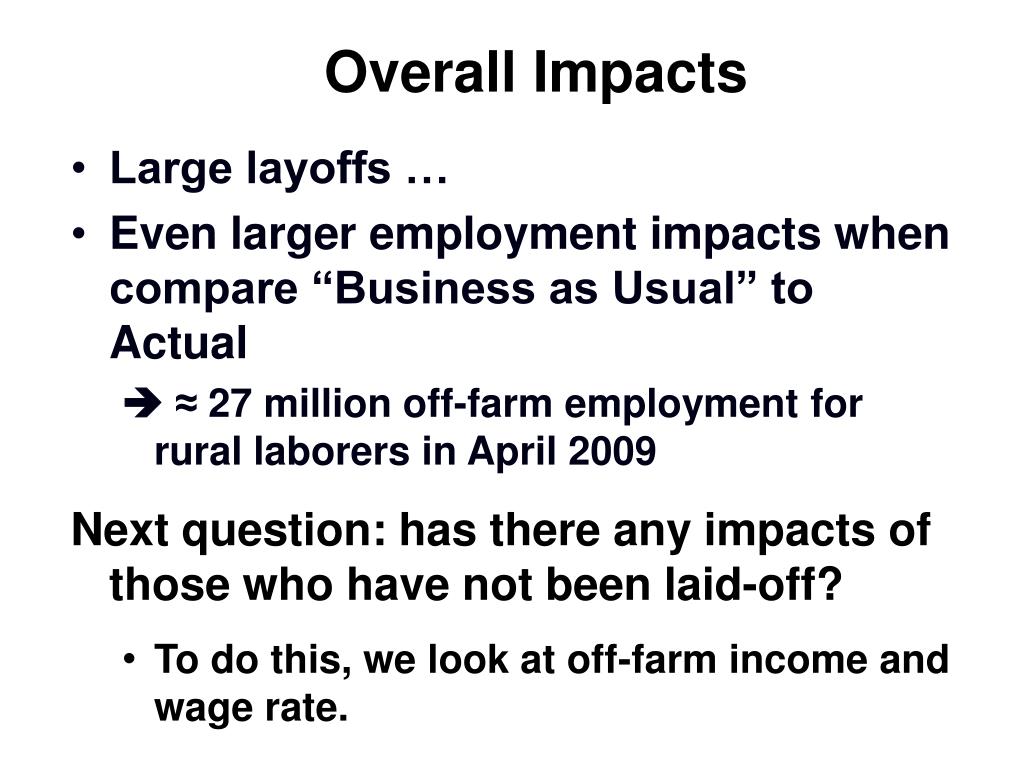 Overall Impacts

• Large layoffs …

• Even larger employment impacts when compare “Business as Usual” to Actual

➔ ≈ 27 million off-farm employment for rural laborers in April 2009

Next question: has there any impacts of those who have not been laid-off?

• To do this, we look at off-farm income and wage rate.